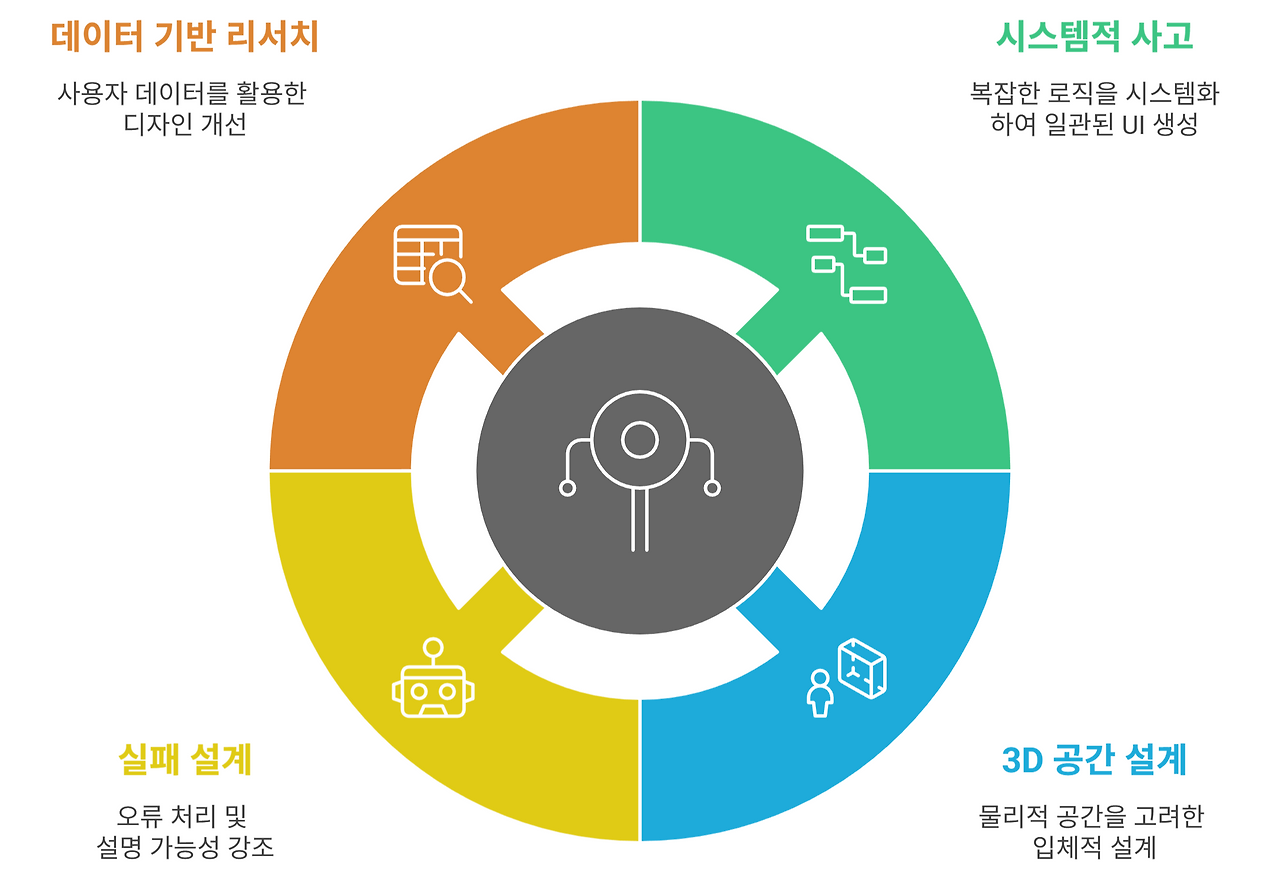 데이터 기반 리서치

사용자 데이터를 활용한 디자인 개선

시스템적 사고

복잡한 로직을 시스템화하여 일관된 UI 생성

실패 설계

오류 처리 및 설명 가능성 강조

3D 공간 설계

물리적 공간을 고려한 입체적 설계